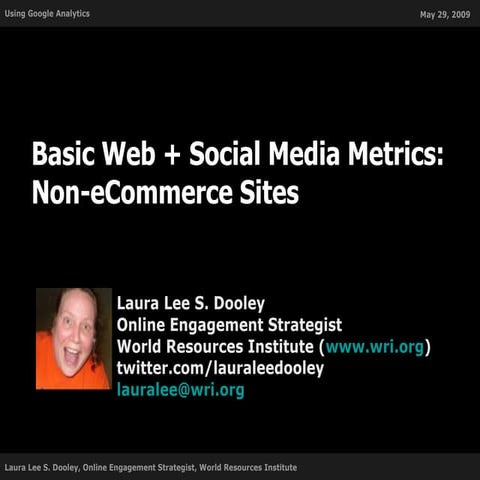 Using Google Analytics

May 29, 2009

Basic Web + Social Media Metrics: Non-eCommerce Sites

Laura Lee S. Dooley
Online Engagement Strategist
World Resources Institute (www.wri.org)
twitter.com/lauraleedooley
lauralee@wri.org

Laura Lee S. Dooley, Online Engagement Strategist, World Resources Institute